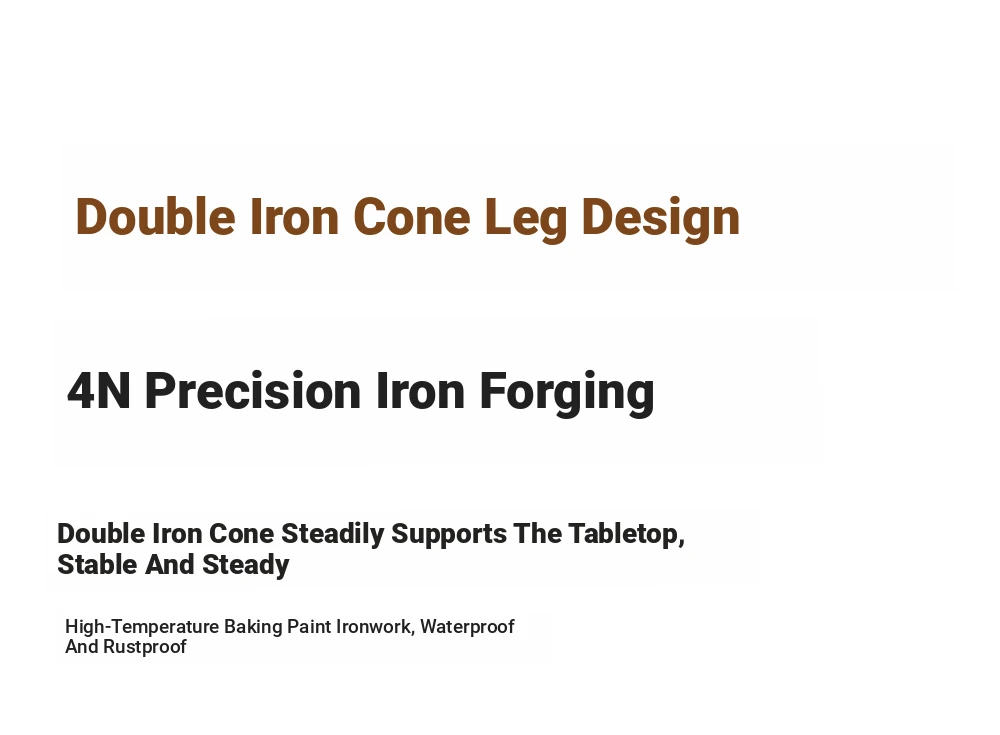 Double Iron Cone Leg Design

4N Precision Iron Forging

Double Iron Cone Steadily Supports The Tabletop, Stable And Steady

High-Temperature Baking Paint Ironwork, Waterproof And Rustproof